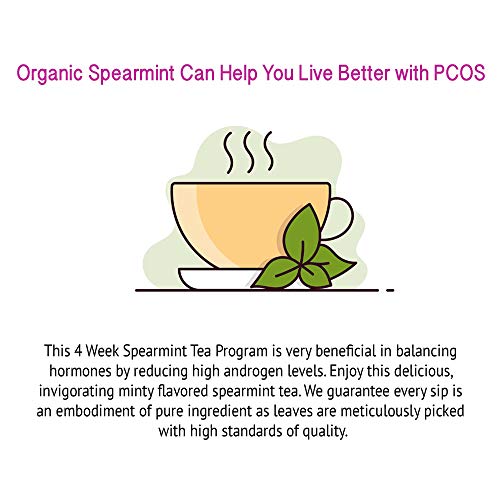 Organic Spearmint Can Help You Live Better with PCOS

This 4 Week Spearmint Tea Program is very beneficial in balancing hormones by reducing high androgen levels. Enjoy this delicious, invigorating minty flavored spearmint tea. We guarantee every sip is an embodiment of pure ingredient as leaves are meticulously picked with high standards of quality.